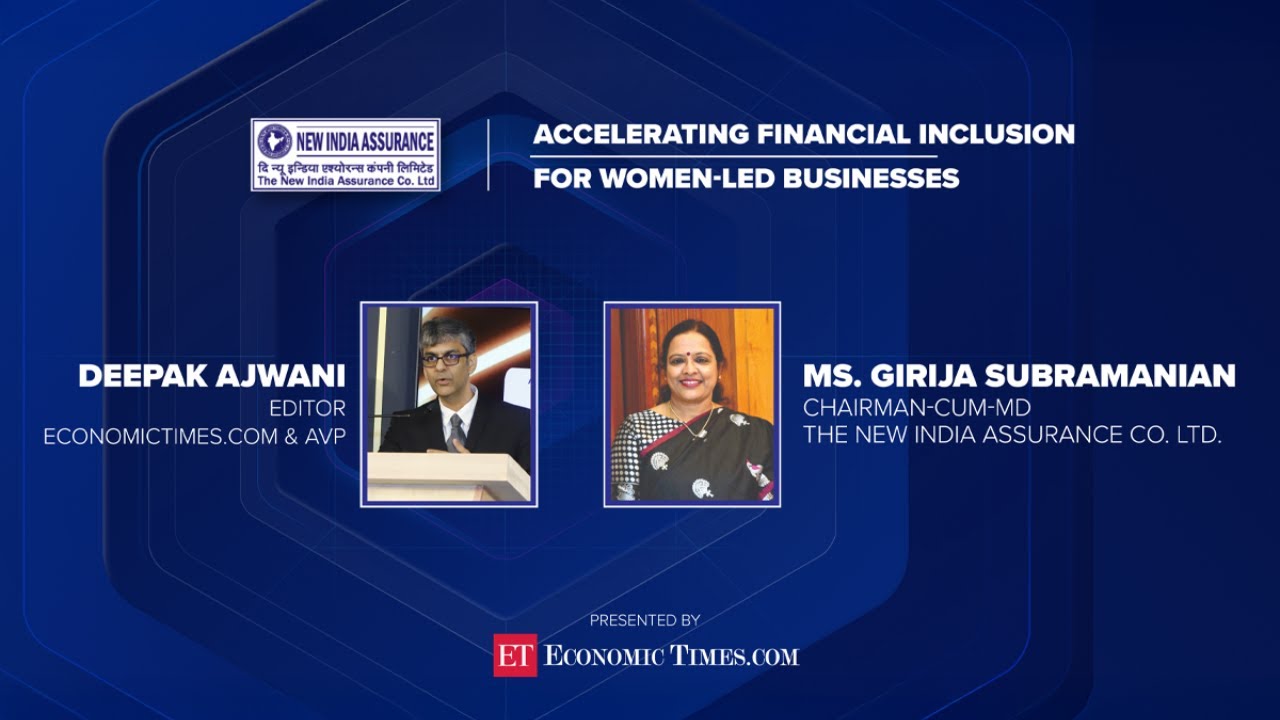 NEW INDIA ASSURANCE
दि न्यू इन्डिया एश्योरन्स कंपनी लिमिटेड
The New India Assurance Co. Ltd

ACCELERATING FINANCIAL INCLUSION
FOR WOMEN-LED BUSINESSES

DEEPAK AJWANI
EDITOR
ECONOMICTIMES.COM & AVP

MS. GIRIJA SUBRAMANIAN
CHAIRMAN-CUM-MD
THE NEW INDIA ASSURANCE CO. LTD.

PRESENTED BY
ET ECONOMIC TIMES.COM